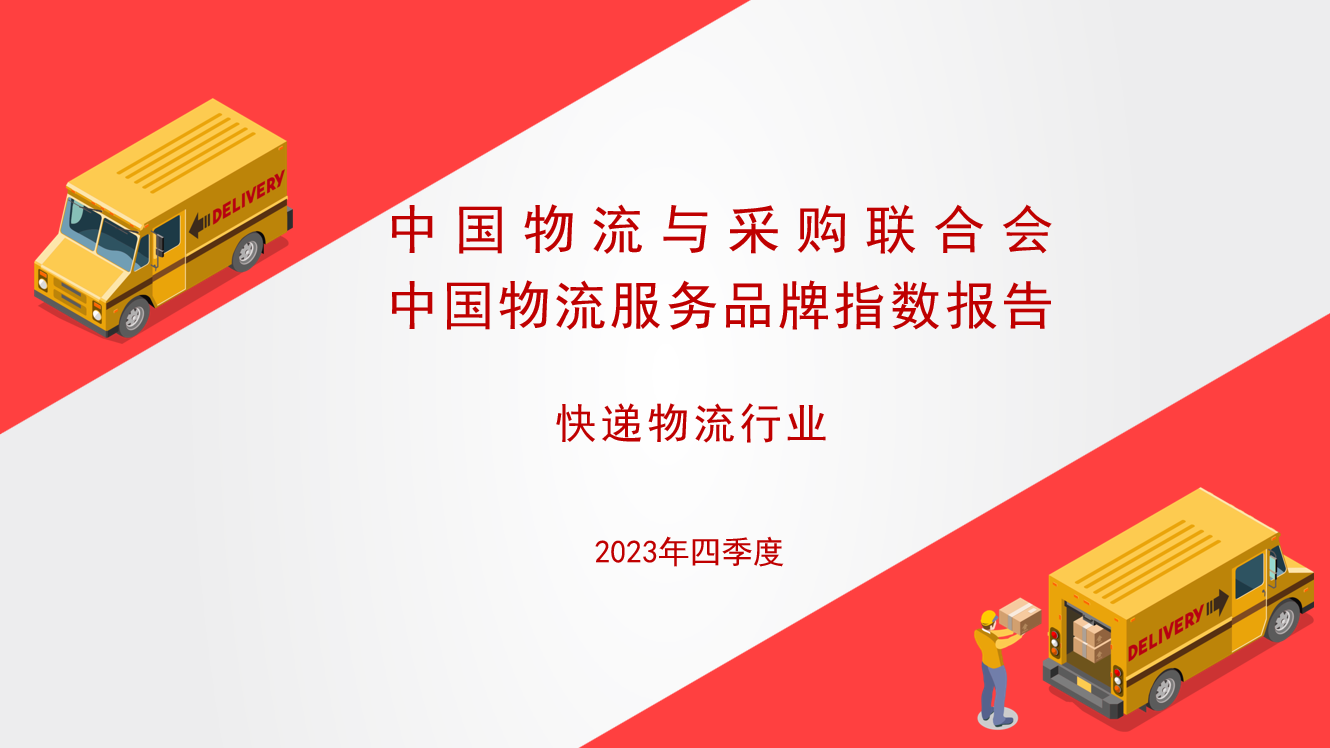 DELIVERY

中国物流与采购联合会
中国物流服务品牌指数报告

快递物流行业

2023年四季度

DELIVERY